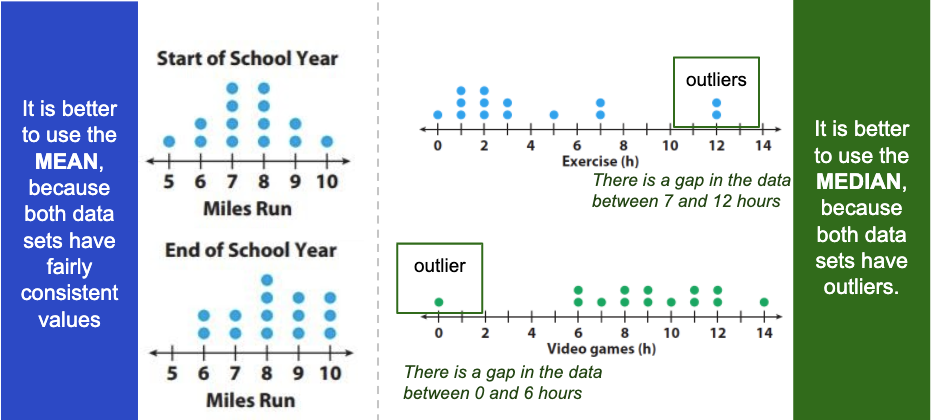 It is better to use the **MEAN**, because both data sets have fairly consistent values

Start of School Year

5 6 7 8 9 10

Miles Run

End of School Year

5 6 7 8 9 10

Miles Run

outliers

0 2 4 6 8 10 12 14

Exercise (h)

There is a gap in the data between 7 and 12 hours

outlier

0 2 4 6 8 10 12 14

Video games (h)

There is a gap in the data between 0 and 6 hours

It is better to use the **MEDIAN**, because both data sets have outliers.